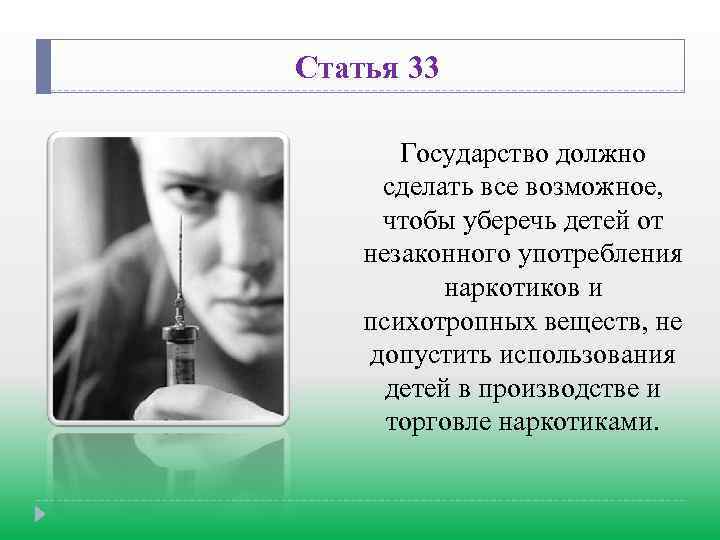 Статья 33

Государство должно сделать все возможное, чтобы уберечь детей от незаконного употребления наркотиков и психотропных веществ, не допустить использования детей в производстве и торговле наркотиками.